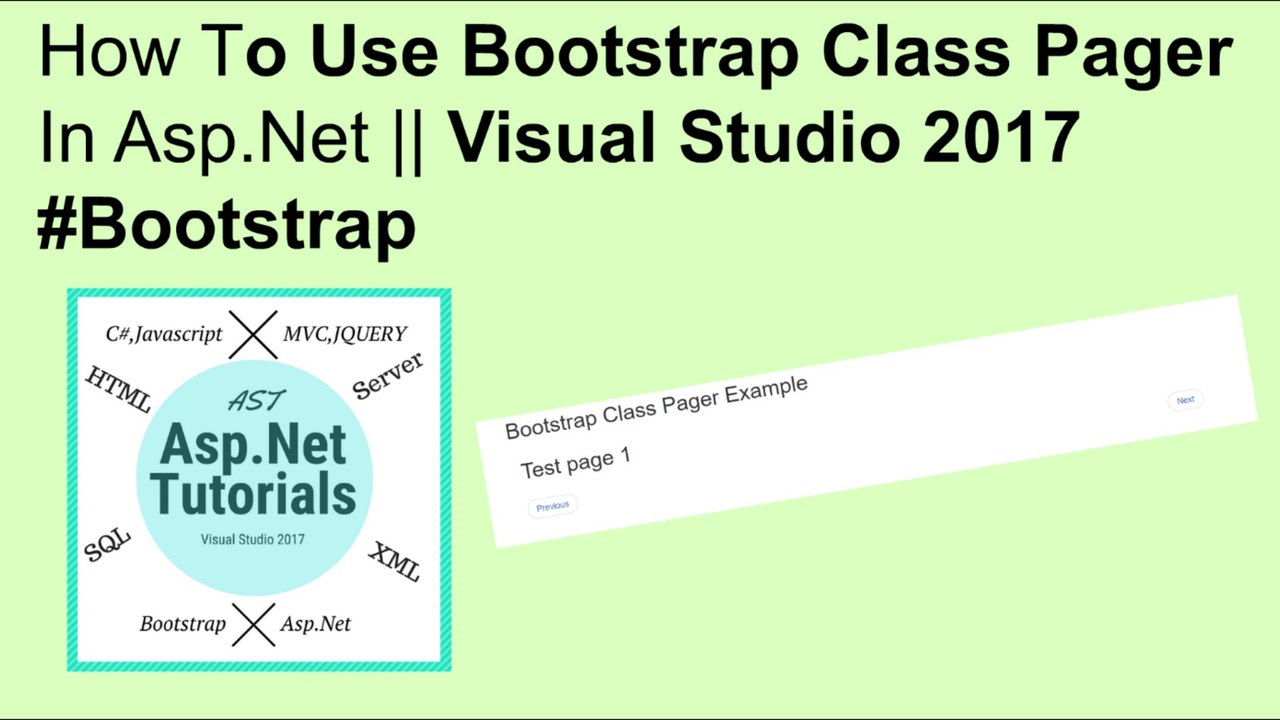 How To Use Bootstrap Class Pager In Asp.Net || Visual Studio 2017 #Bootstrap

C#,Javascript
MVC,JQUERY
HTML
Server
AST
Asp.Net Tutorials
Visual Studio 2017
SQL
XML
Bootstrap
Asp.Net

Bootstrap Class Pager Example
Next
Test page 1
Previous